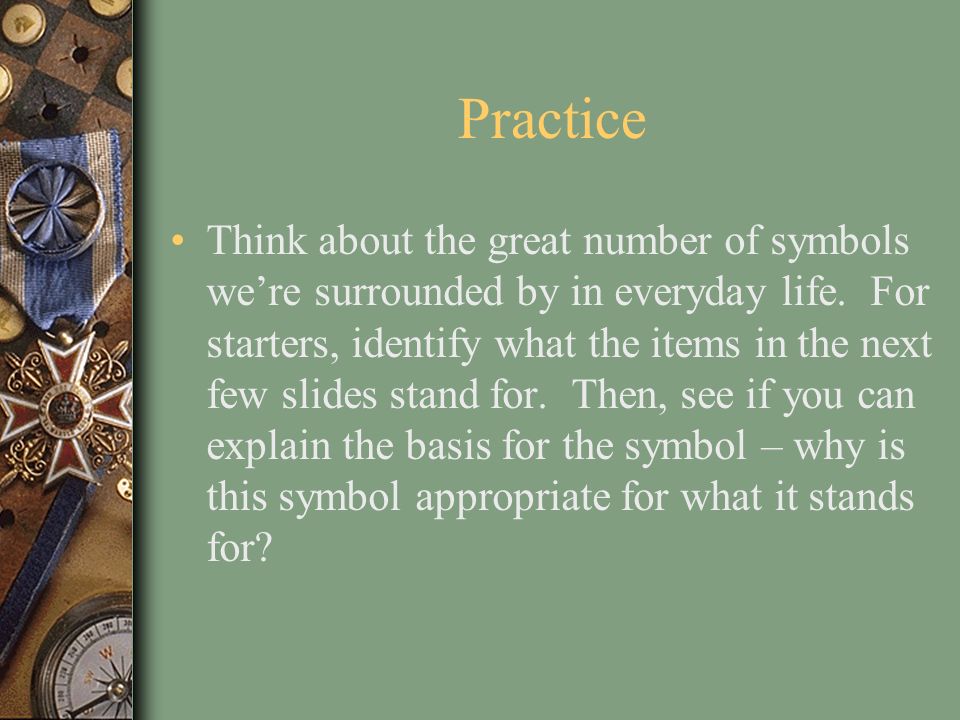 Practice

• Think about the great number of symbols we're surrounded by in everyday life. For starters, identify what the items in the next few slides stand for. Then, see if you can explain the basis for the symbol – why is this symbol appropriate for what it stands for?